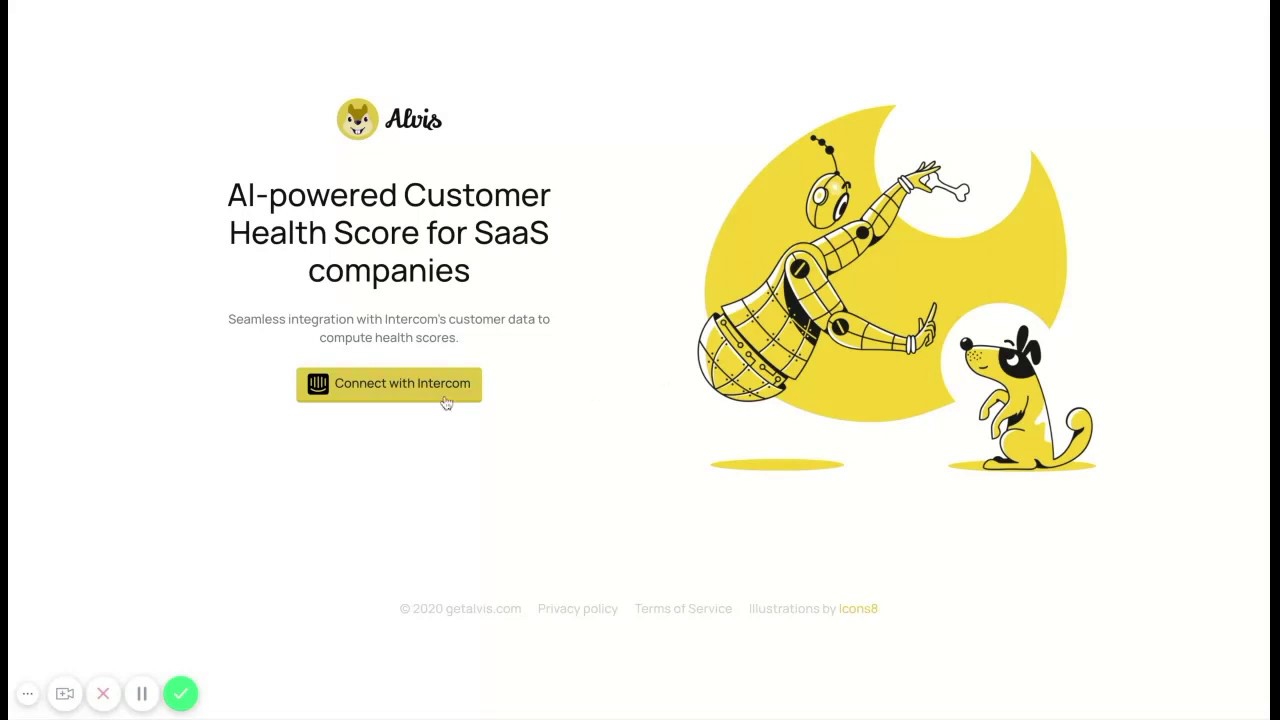 Alvis

AI-powered Customer Health Score for SaaS companies

Seamless integration with Intercom's customer data to compute health scores.

Connect with Intercom

© 2020 getalvis.com Privacy policy Terms of Service Illustrations by Icons8